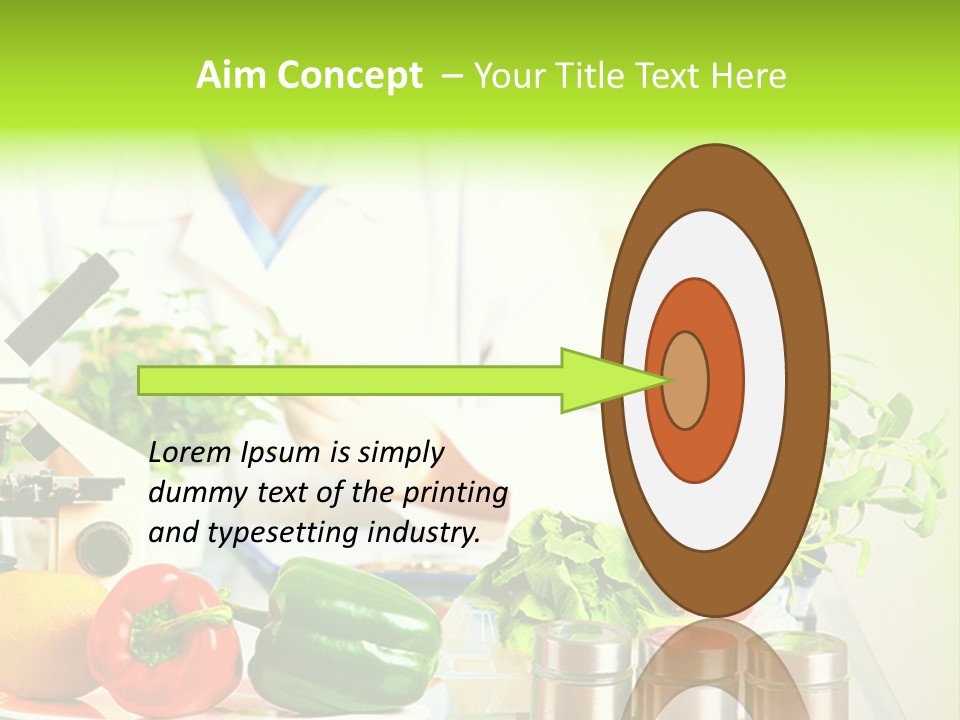 Aim Concept – Your Title Text Here

Lorem Ipsum is simply dummy text of the printing and typesetting industry.